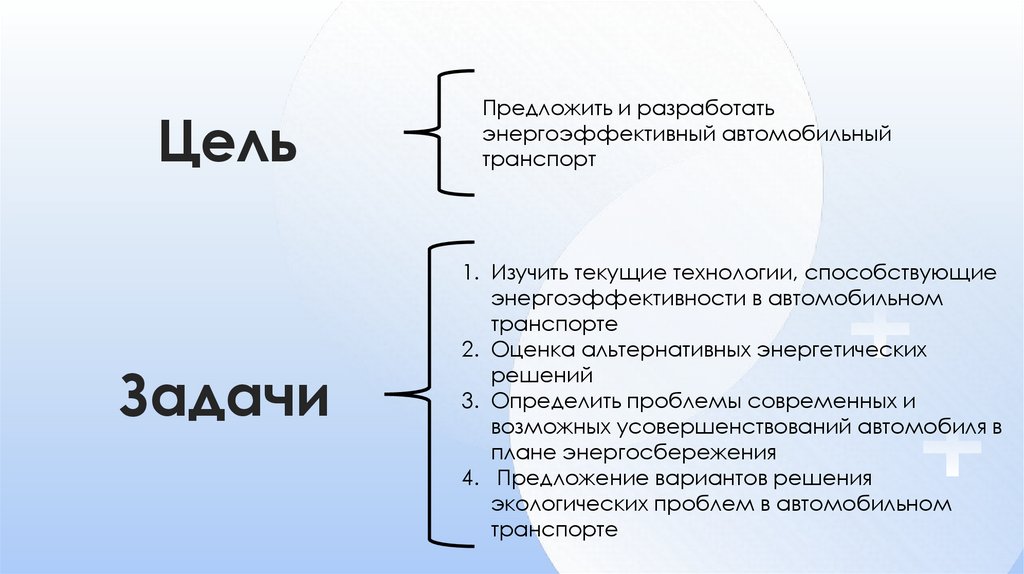 Цель

Предложить и разработать энергоэффективный автомобильный транспорт

Задачи

1. Изучить текущие технологии, способствующие энергоэффективности в автомобильном транспорте
2. Оценка альтернативных энергетических решений
3. Определить проблемы современных и возможных усовершенствований автомобиля в плане энергосбережения
4. Предложение вариантов решения экологических проблем в автомобильном транспорте